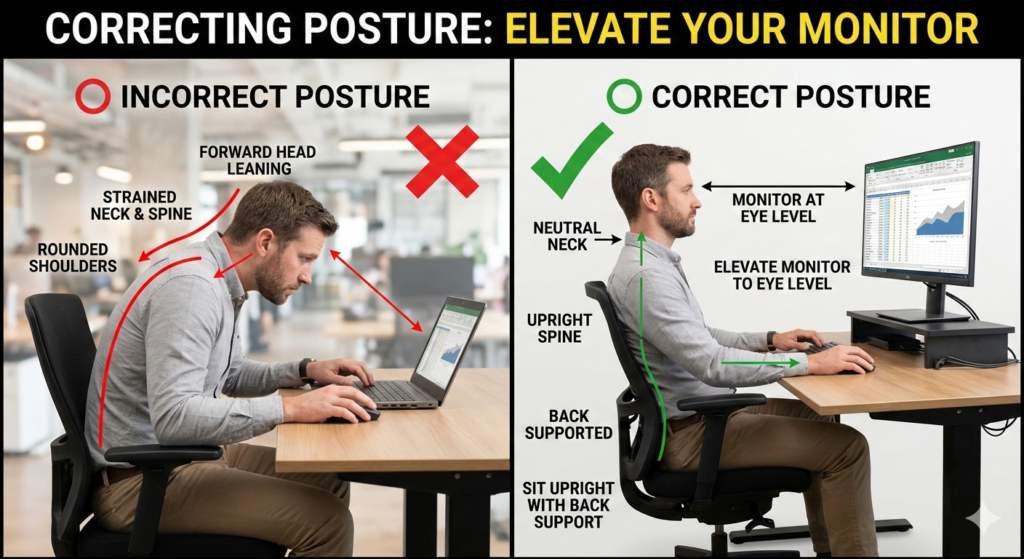 CORRECTING POSTURE: ELEVATE YOUR MONITOR

INCORRECT POSTURE

FORWARD HEAD LEANING

STRAINED NECK & SPINE

ROUNDED SHOULDERS

CORRECT POSTURE

MONITOR AT EYE LEVEL

NEUTRAL NECK

ELEVATE MONITOR TO EYE LEVEL

UPRIGHT SPINE

BACK SUPPORTED

SIT UPRIGHT WITH BACK SUPPORT